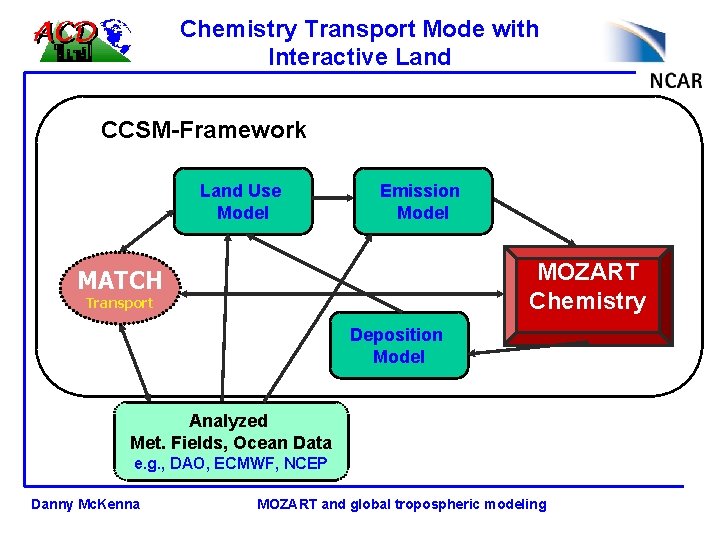 ACD

Chemistry Transport Mode with Interactive Land

NCAR

CCSM-Framework

Land Use Model

Emission Model

MATCH
Transport

MOZART Chemistry

Deposition Model

Analyzed
Met. Fields, Ocean Data
e.g., DAO, ECMWF, NCEP

Danny McKenna

MOZART and global tropospheric modeling